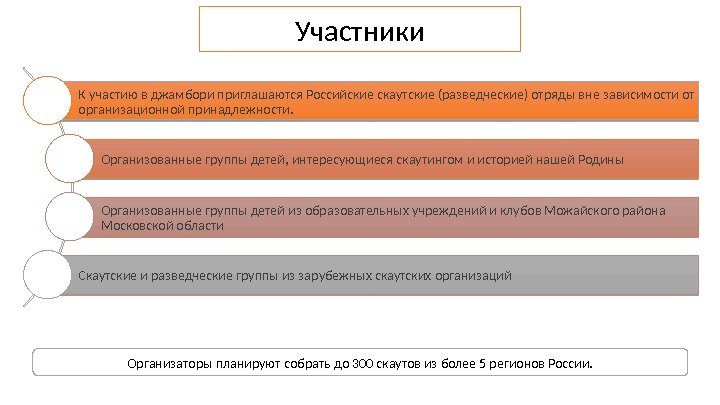 Участники

К участию в джамбори приглашаются Российские скаутские (разведческие) отряды вне зависимости от организационной принадлежности.

Организованные группы детей, интересующиеся скаутингом и историей нашей Родины

Организованные группы детей из образовательных учреждений и клубов Можайского района Московской области

Скаутские и разведческие группы из зарубежных скаутских организаций

Организаторы планируют собрать до 300 скаутов из более 5 регионов России.